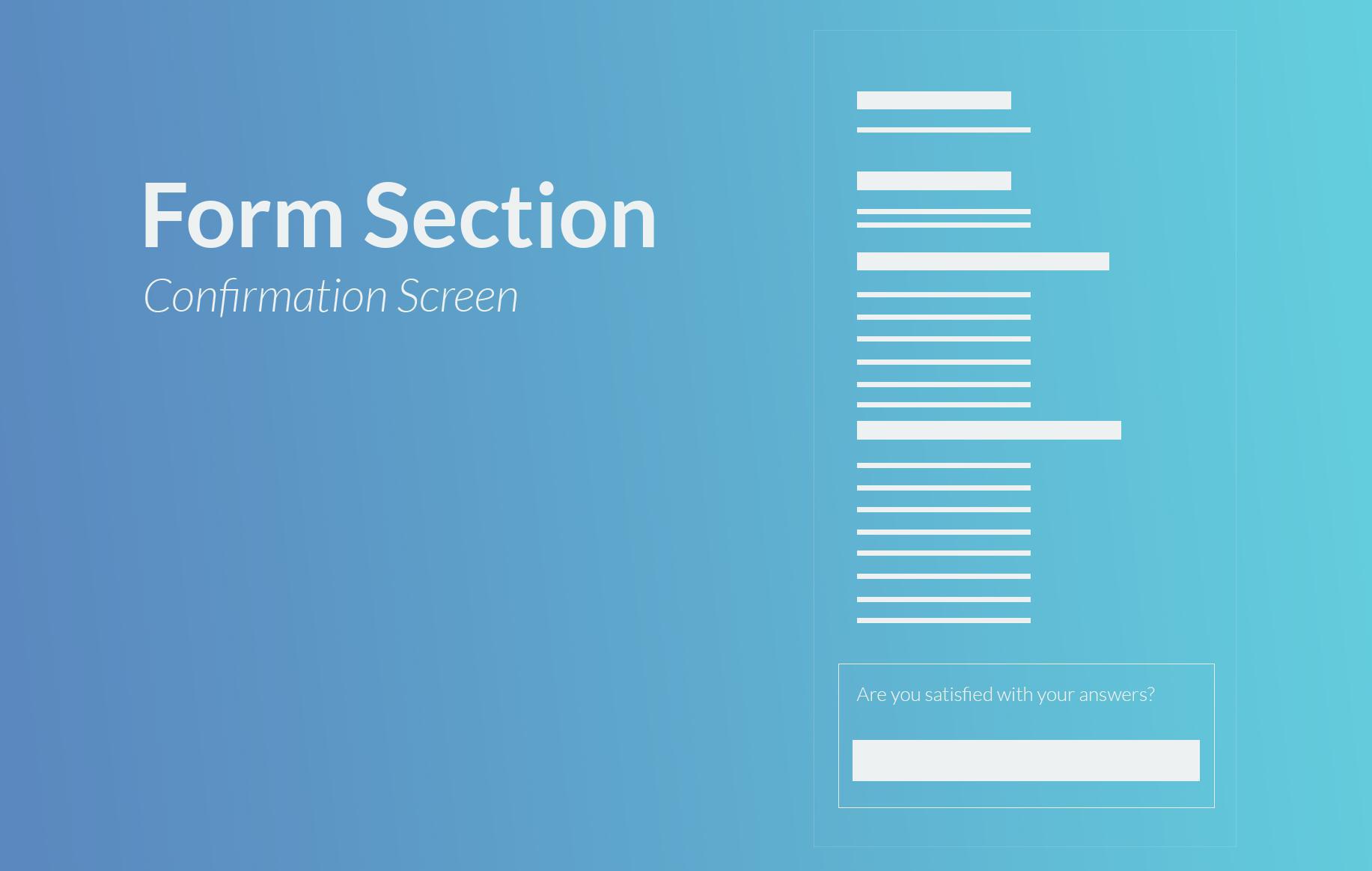 Form Section

Confirmation Screen

Are you satisfied with your answers?